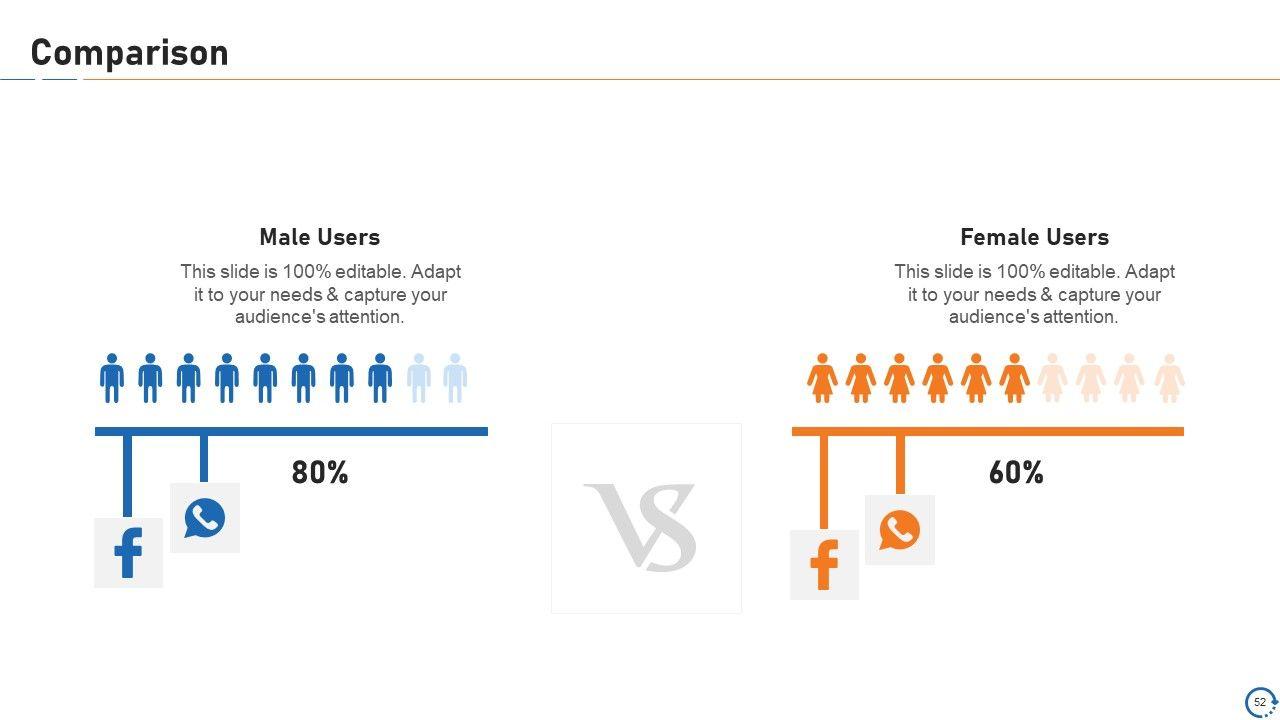 Comparison

Male Users
This slide is 100% editable. Adapt it to your needs & capture your audience's attention.

80%

VS

Female Users
This slide is 100% editable. Adapt it to your needs & capture your audience's attention.

60%

52